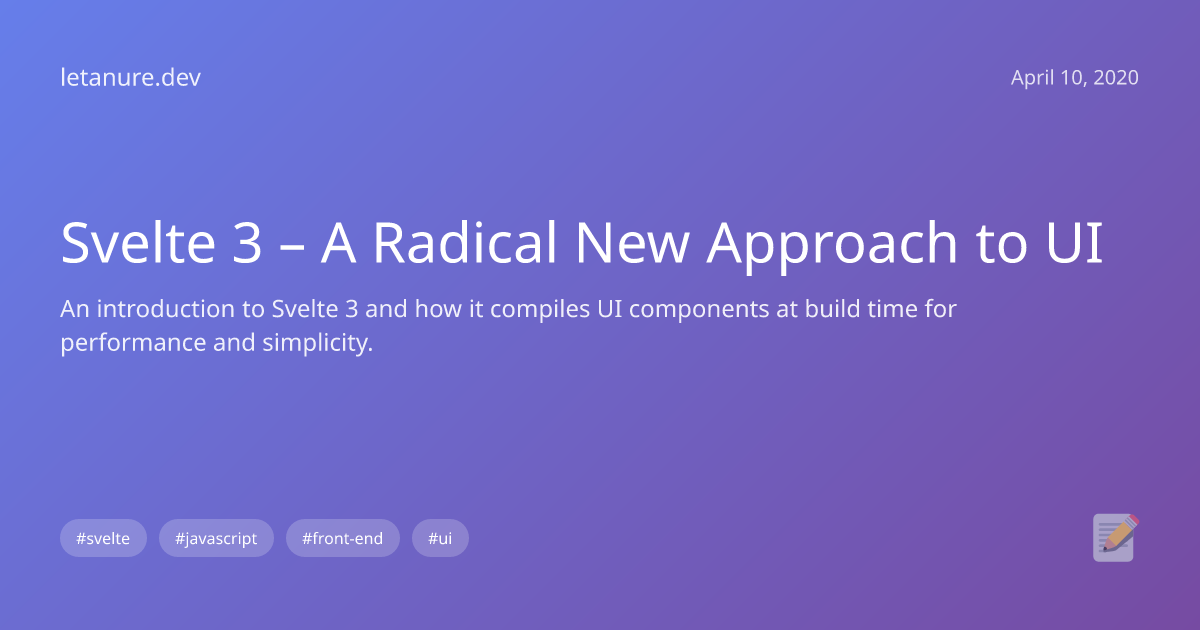 letanure.dev

April 10, 2020

Svelte 3 – A Radical New Approach to UI

An introduction to Svelte 3 and how it compiles UI components at build time for performance and simplicity.

#svelte #javascript #front-end #ui